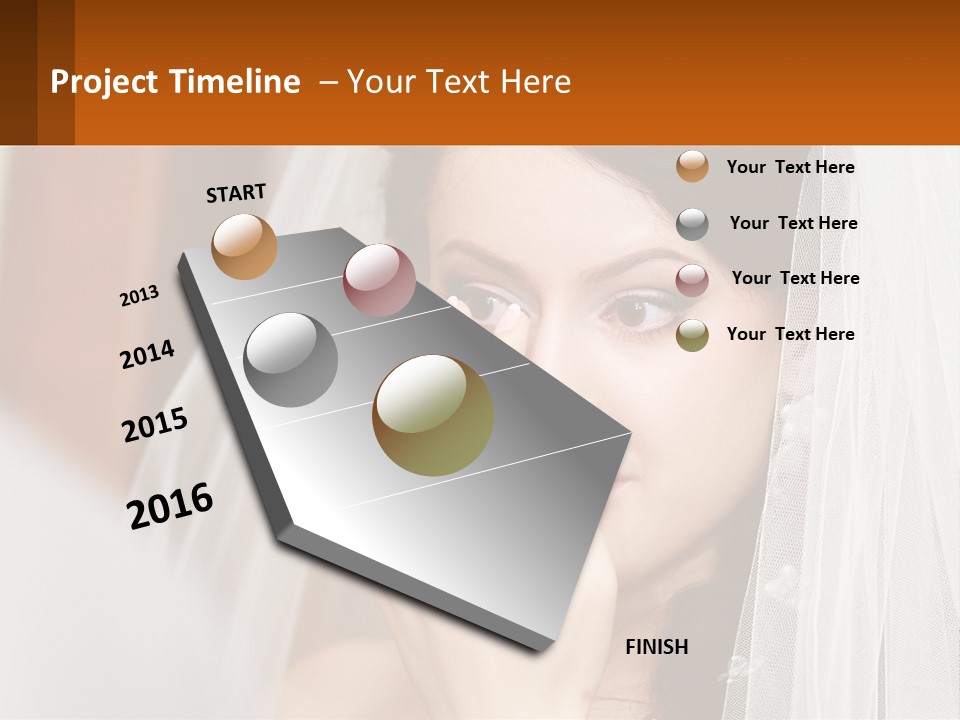 Project Timeline – Your Text Here

START

2013

2014

2015

2016

FINISH

Your Text Here

Your Text Here

Your Text Here

Your Text Here